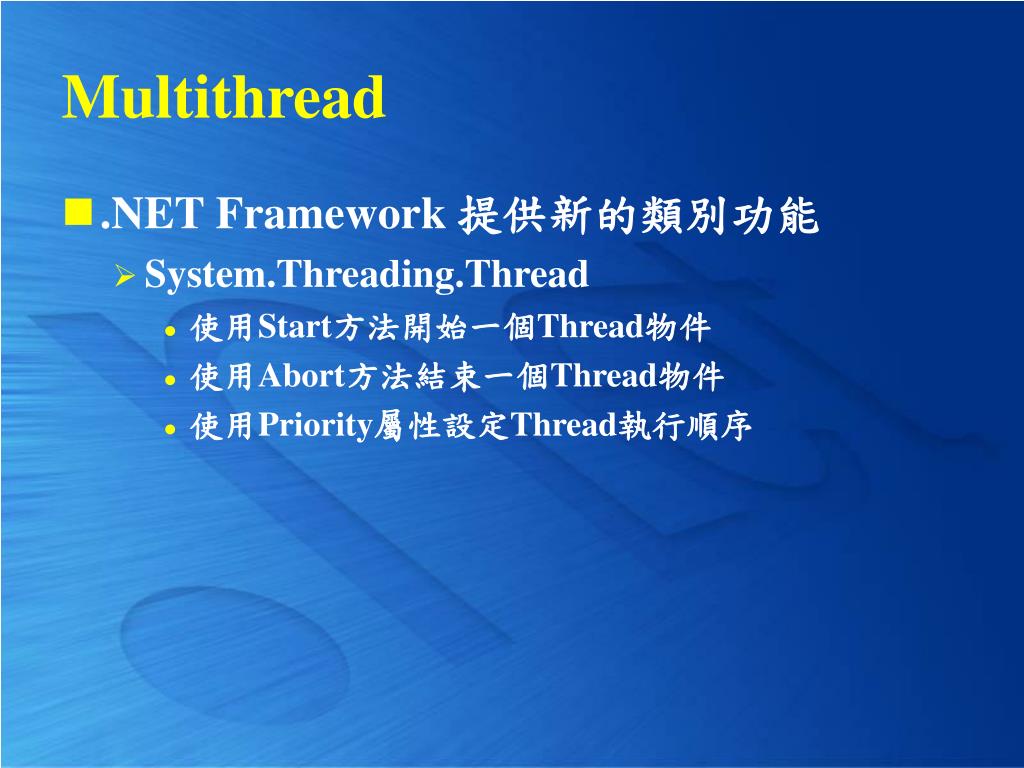 Multithread

.NET Framework 提供新的類別功能

System.Threading.Thread

使用Start方法開始一個Thread物件

使用Abort方法結束一個Thread物件

使用Priority屬性設定Thread執行順序